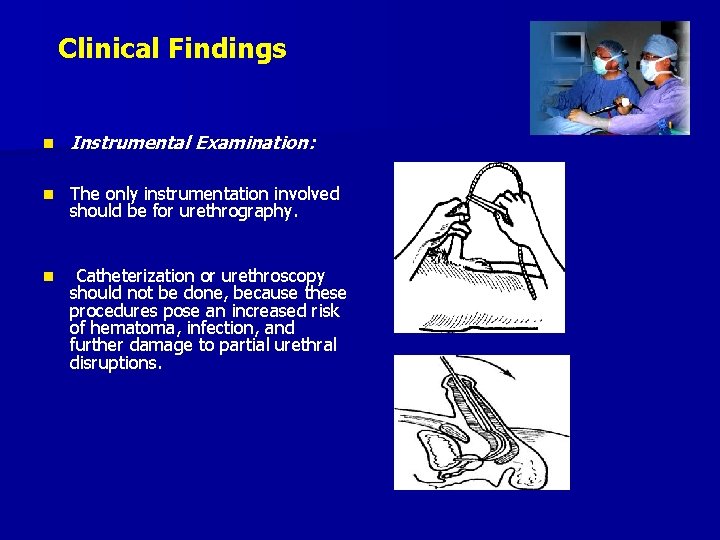 Clinical Findings

Instrumental Examination:

The only instrumentation involved should be for urethrography.

Catheterization or urethroscopy should not be done, because these procedures pose an increased risk of hematoma, infection, and further damage to partial urethral disruptions.